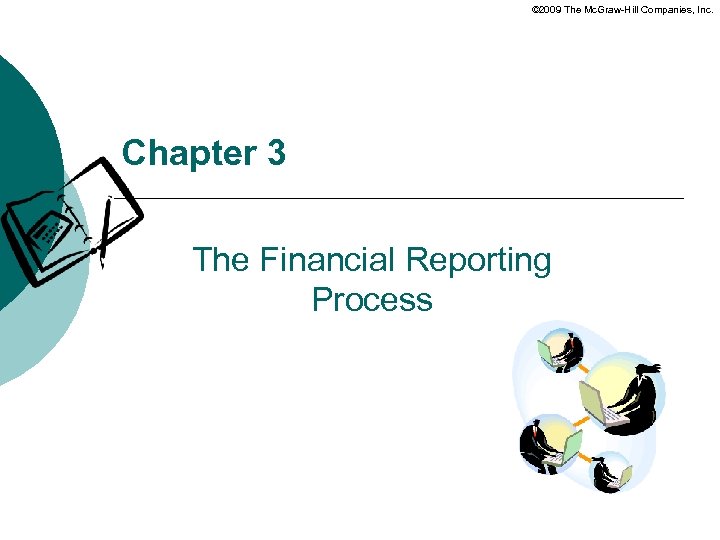 ©2009 The McGraw-Hill Companies, Inc.

Chapter 3

The Financial Reporting Process